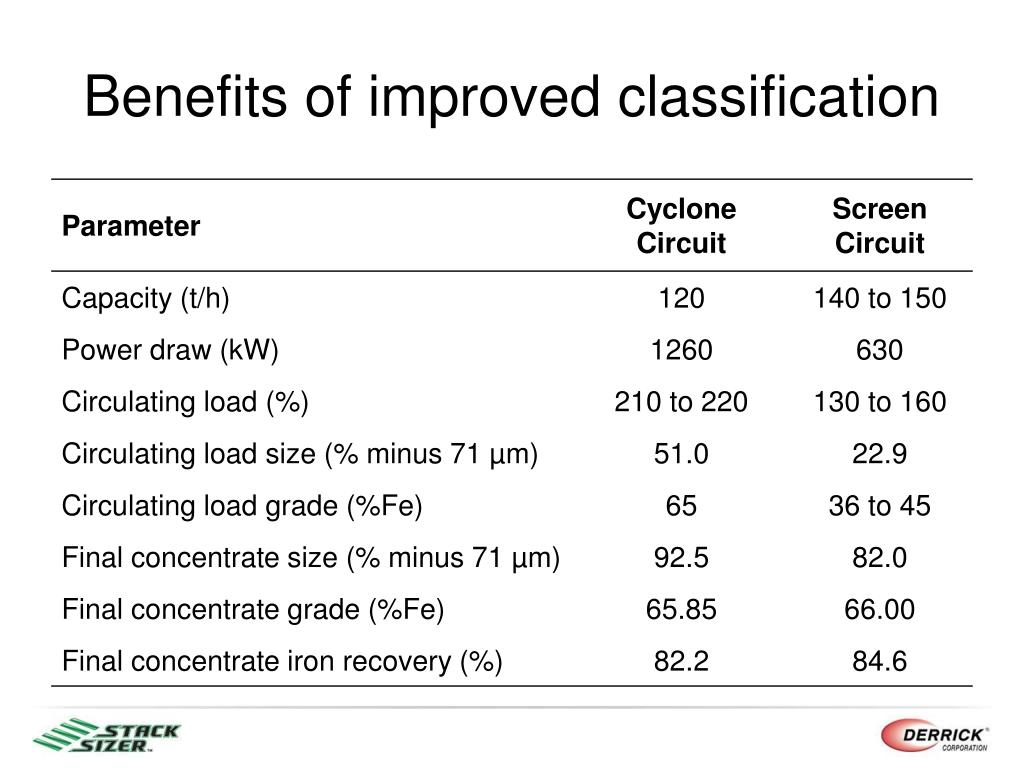 Benefits of improved classification

| Parameter | Cyclone Circuit | Screen Circuit |
|---|---|---|
| Capacity (t/h) | 120 | 140 to 150 |
| Power draw (kW) | 1260 | 630 |
| Circulating load (%) | 210 to 220 | 130 to 160 |
| Circulating load size (% minus 71 µm) | 51.0 | 22.9 |
| Circulating load grade (%Fe) | 65 | 36 to 45 |
| Final concentrate size (% minus 71 µm) | 92.5 | 82.0 |
| Final concentrate grade (%Fe) | 65.85 | 66.00 |
| Final concentrate iron recovery (%) | 82.2 | 84.6 |

STACK SIZER™

DERRICK® CORPORATION